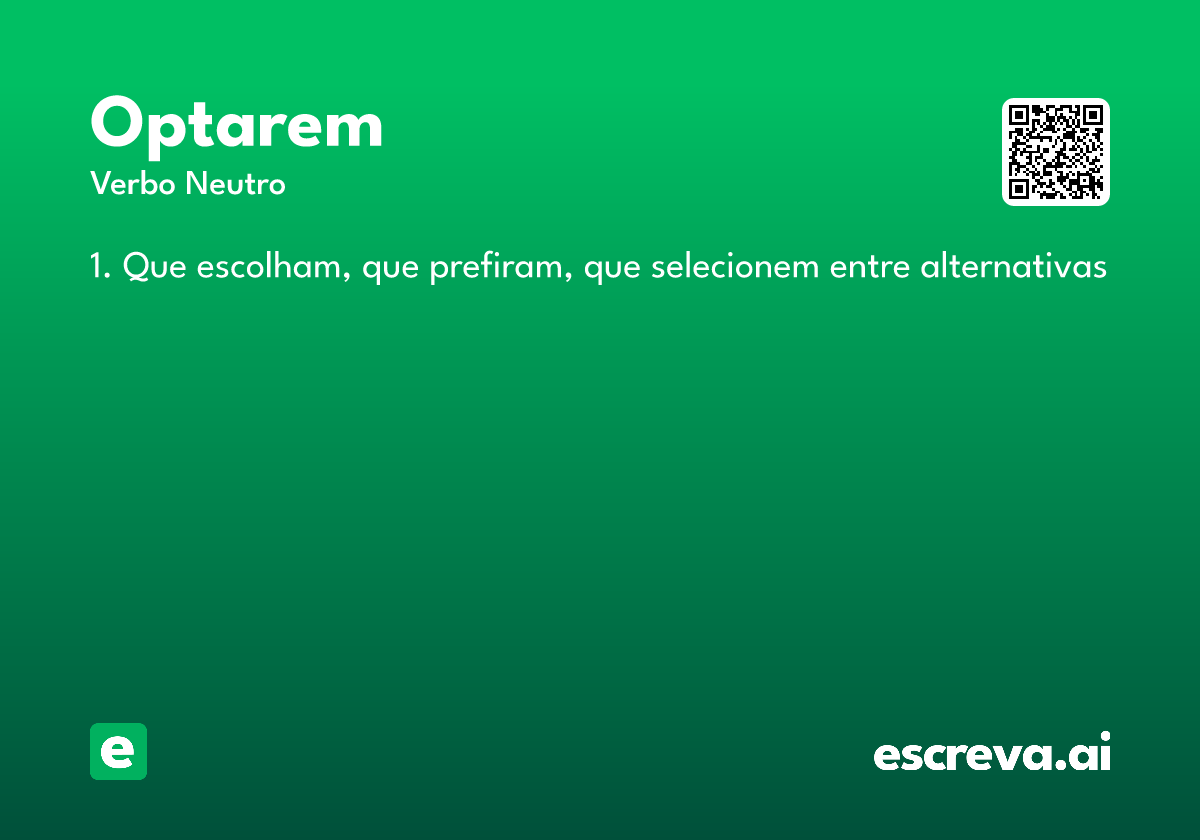 Optarem

Verbo Neutro

1. Que escolham, que prefiram, que selecionem entre alternativas

e

escreva.ai